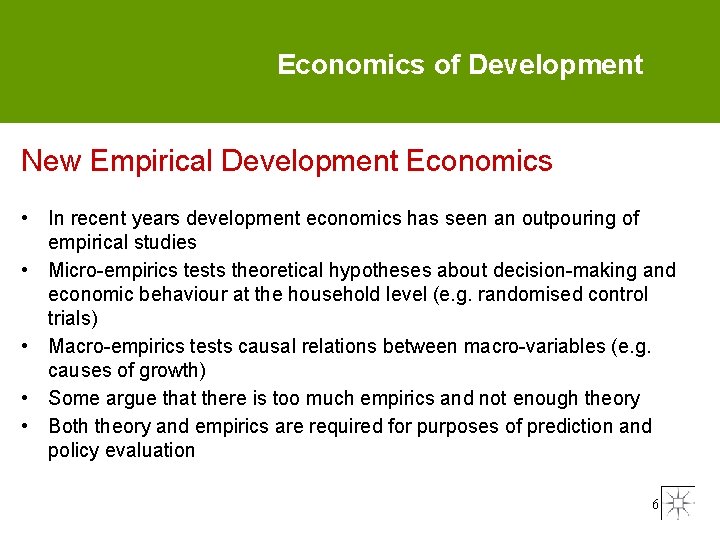 Economics of Development

New Empirical Development Economics

• In recent years development economics has seen an outpouring of empirical studies
• Micro-empirics tests theoretical hypotheses about decision-making and economic behaviour at the household level (e.g. randomised control trials)
• Macro-empirics tests causal relations between macro-variables (e.g. causes of growth)
• Some argue that there is too much empirics and not enough theory
• Both theory and empirics are required for purposes of prediction and policy evaluation

6